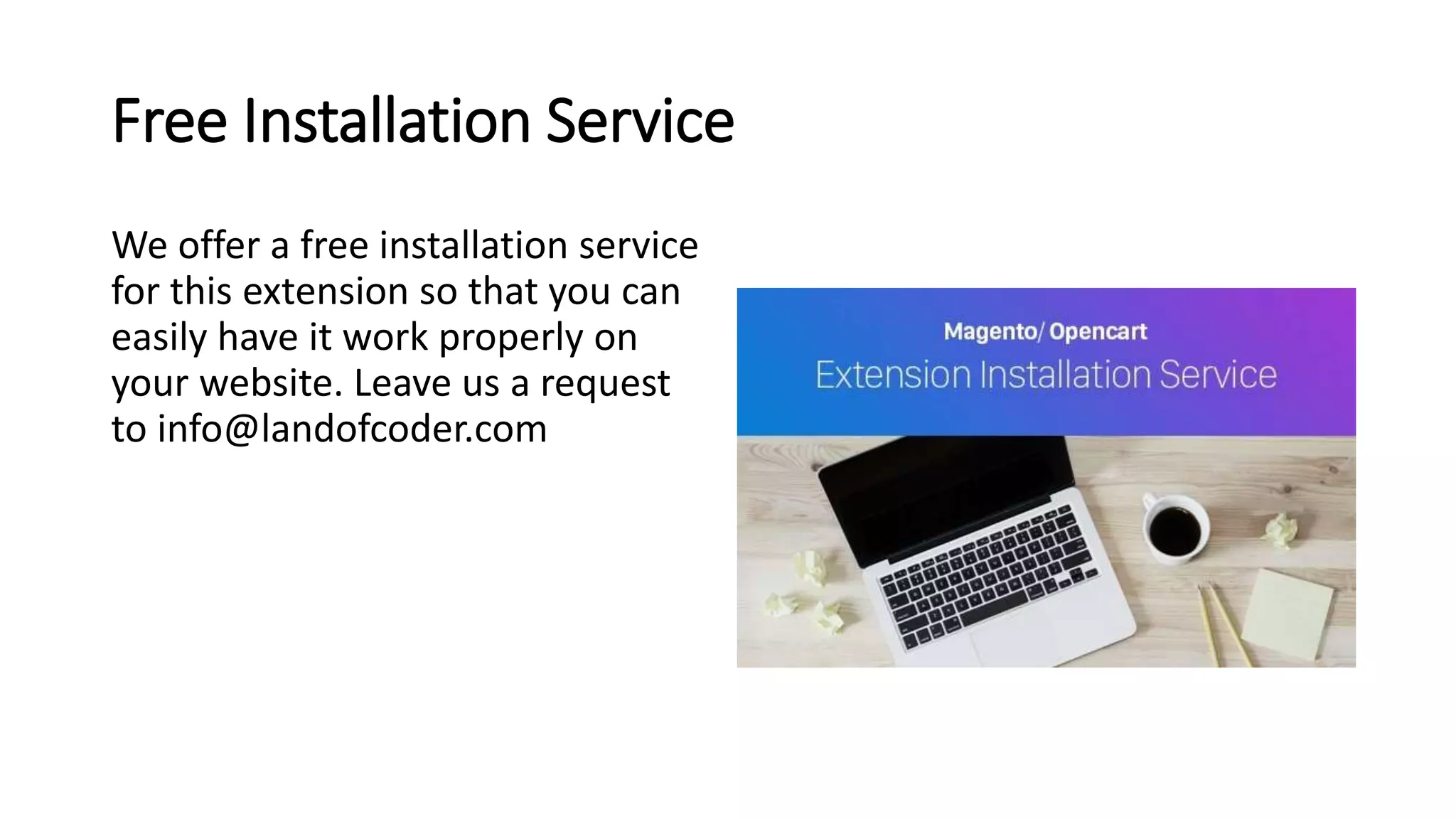 Free Installation Service

We offer a free installation service for this extension so that you can easily have it work properly on your website. Leave us a request to info@landofcoder.com

Magento/ Opencart
Extension Installation Service